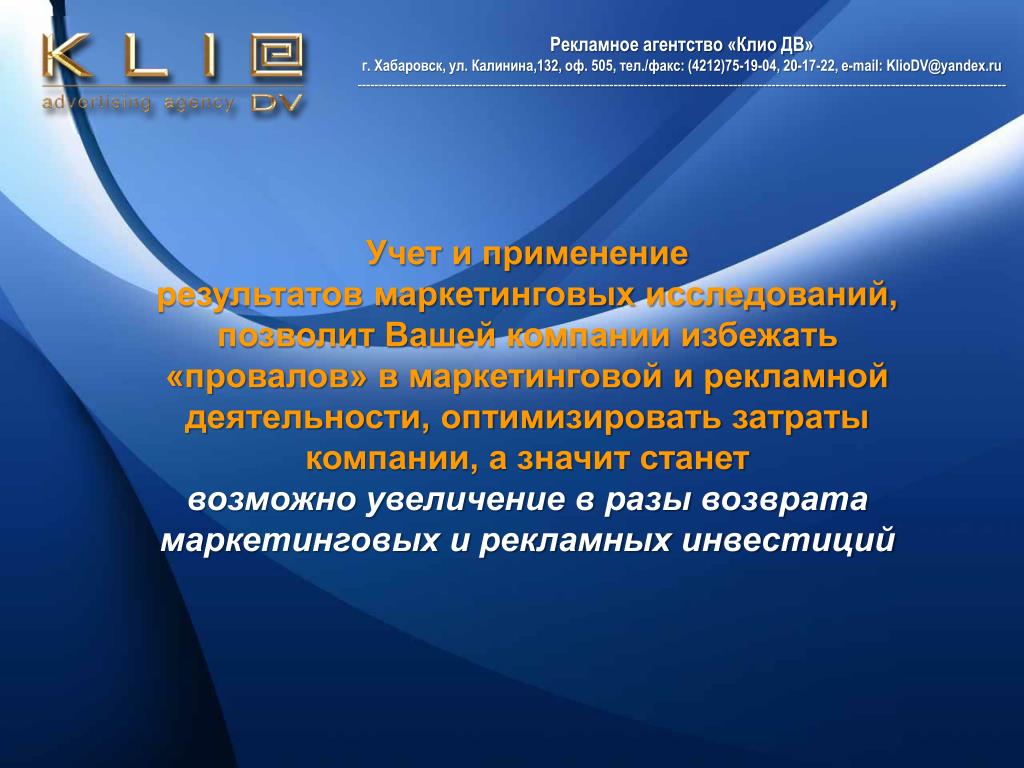 KLI@
advertising agency DV

Рекламное агентство «Клио ДВ»
г. Хабаровск, ул. Калинина,132, оф. 505, тел./факс: (4212)75-19-04, 20-17-22, e-mail: KlioDV@yandex.ru

Учет и применение результатов маркетинговых исследований, позволит Вашей компании избежать «провалов» в маркетинговой и рекламной деятельности, оптимизировать затраты компании, а значит станет возможно увеличение в разы возврата маркетинговых и рекламных инвестиций